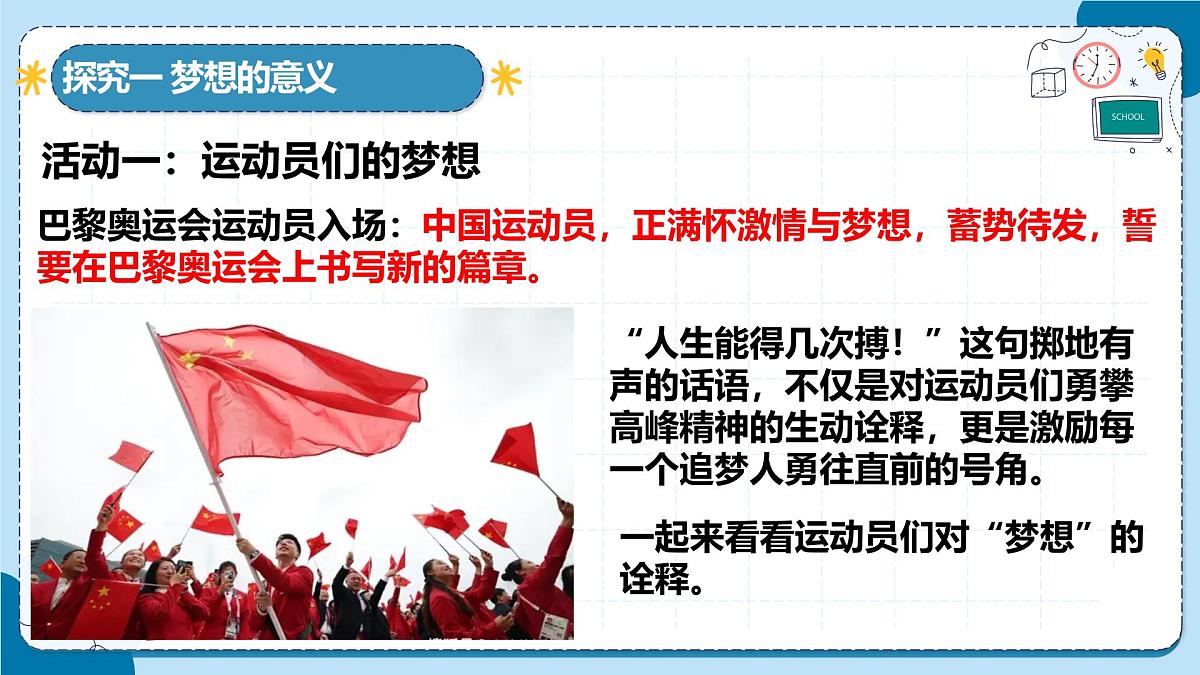 探究一 梦想的意义

SCHOOL

活动一：运动员们的梦想

巴黎奥运会运动员入场：中国运动员，正满怀激情与梦想，蓄势待发，誓要在巴黎奥运会上书写新的篇章。

“人生能得几次搏！”这句掷地有声的话语，不仅是对运动员们勇攀高峰精神的生动诠释，更是激励每一个追梦人勇往直前的号角。

一起来看看运动员们对“梦想”的诠释。